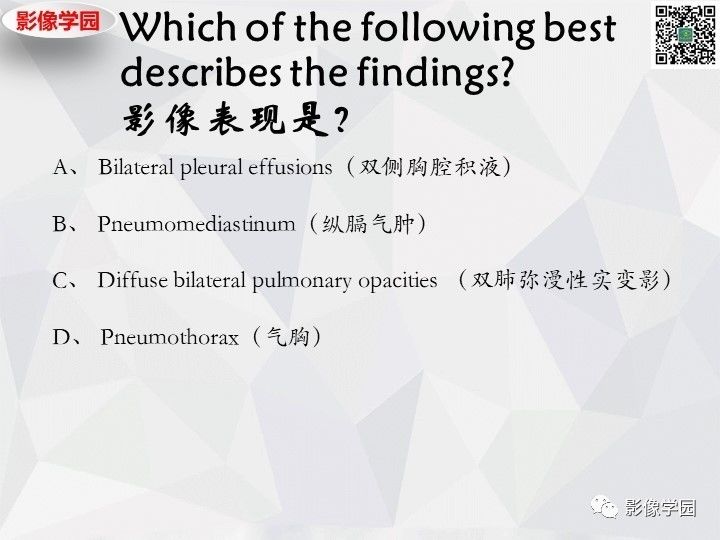 影像学园

Which of the following best describes the findings?
影像表现是？

A、 Bilateral pleural effusions（双侧胸腔积液）

B、 Pneumomediastinum（纵膈气肿）

C、 Diffuse bilateral pulmonary opacities （双肺弥漫性实变影）

D、 Pneumothorax（气胸）

影像学园